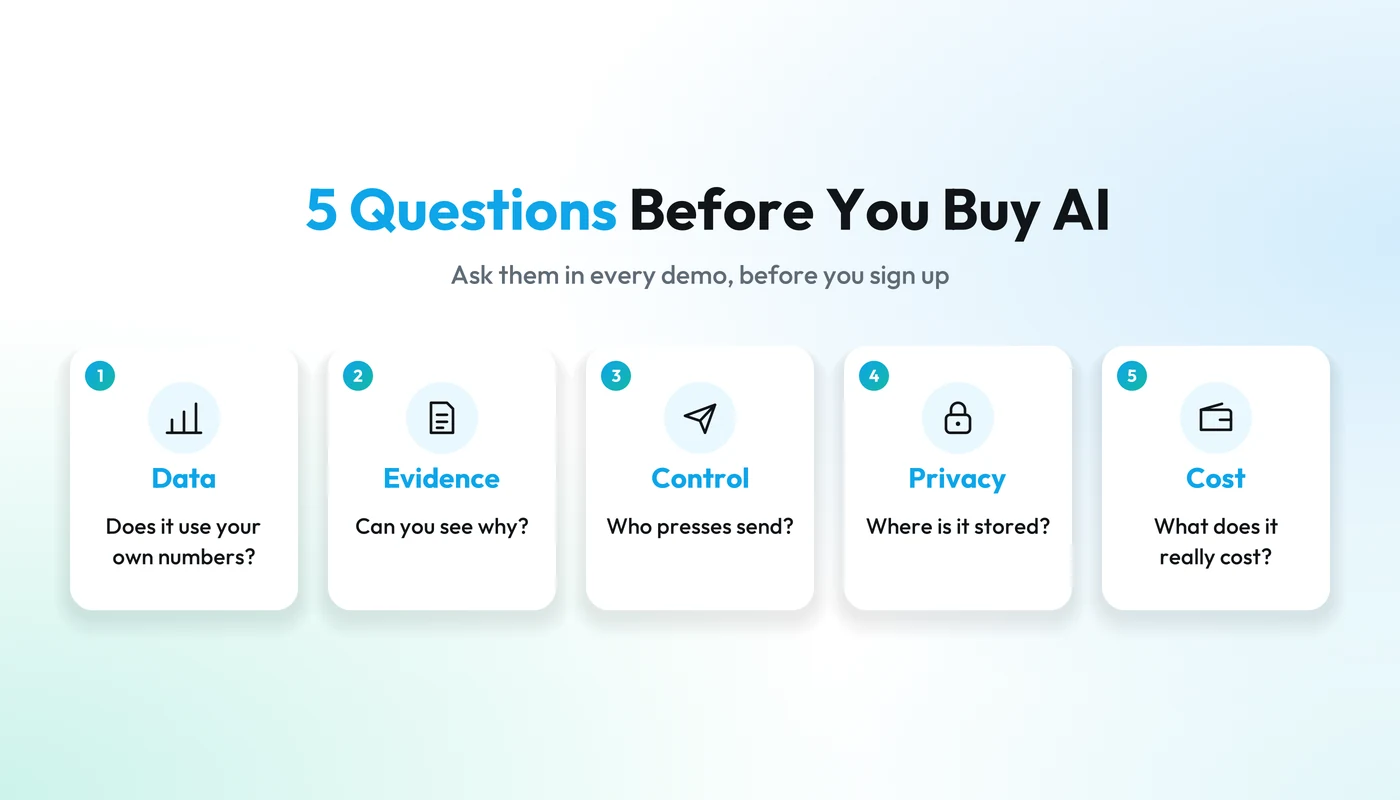 5 Questions Before You Buy AI

Ask them in every demo, before you sign up

1
Data
Does it use your own numbers?

2
Evidence
Can you see why?

3
Control
Who presses send?

4
Privacy
Where is it stored?

5
Cost
What does it really cost?